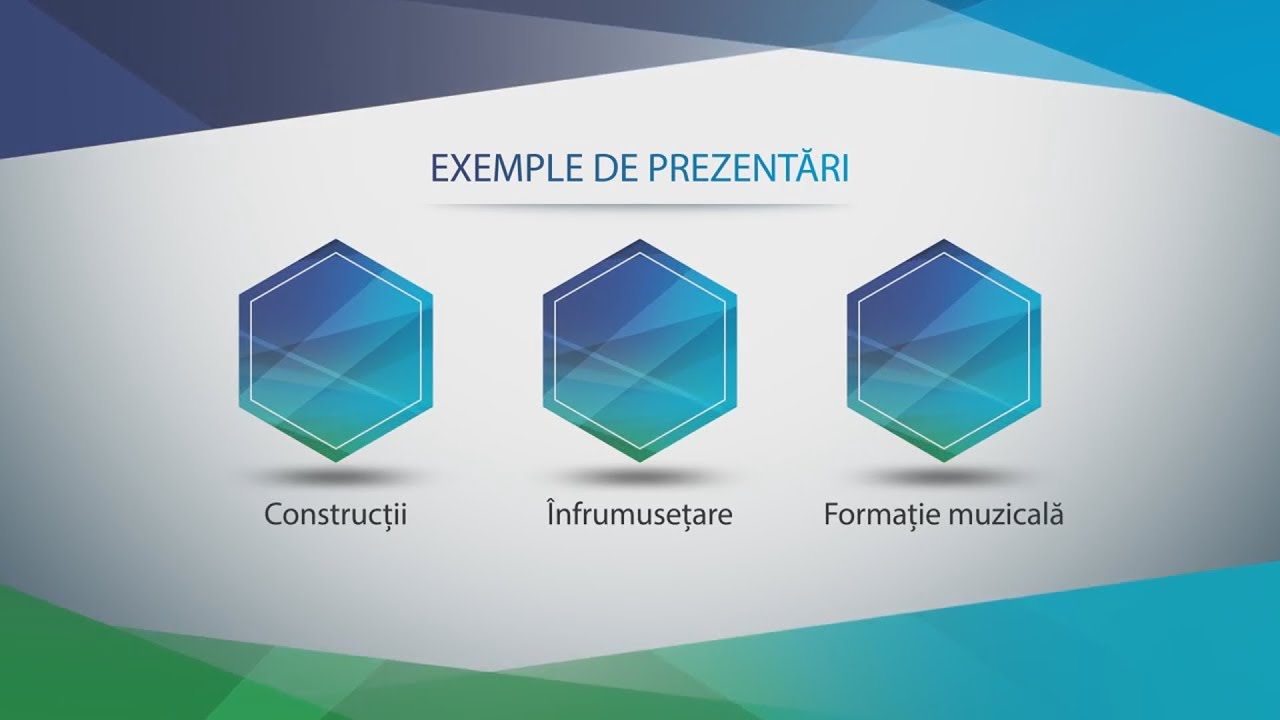 EXEMPLE DE PREZENTĂRI

Construcții

Înfrumusețare

Formație muzicală